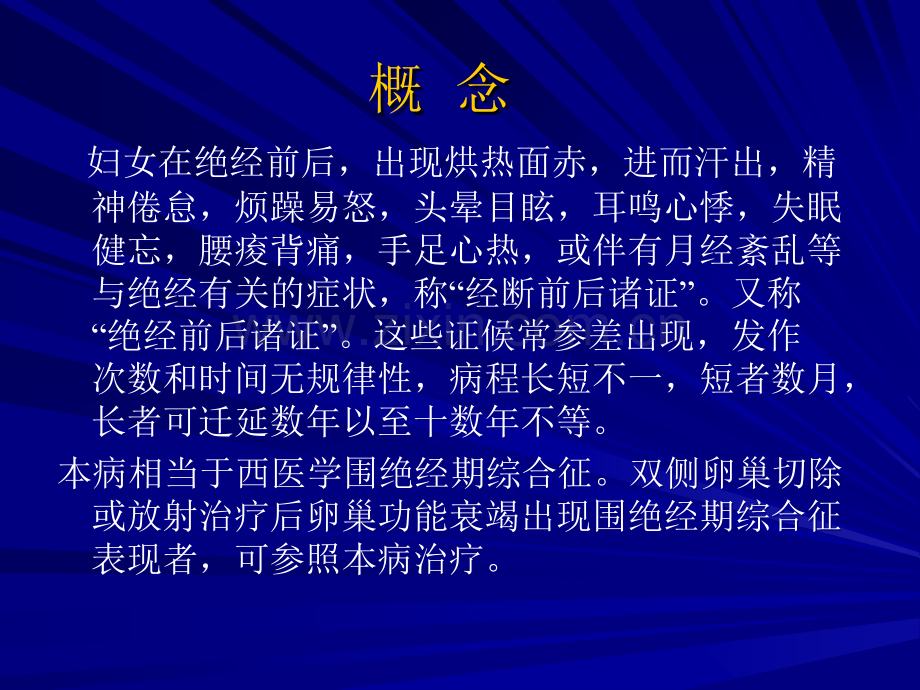 概 念

妇女在绝经前后，出现烘热面赤，进而汗出，精神倦怠，烦躁易怒，头晕目眩，耳鸣心悸，失眠健忘，腰痠背痛，手足心热，或伴有月经紊乱等与绝经有关的症状，称“经断前后诸证”。又称“绝经前后诸证”。这些证候常参差出现，发作次数和时间无规律性，病程长短不一，短者数月，长者可迁延数年以至十数年不等。

本病相当于西医学围绝经期综合征。双侧卵巢切除或放射治疗后卵巢功能衰竭出现围绝经期综合征表现者，可参照本病治疗。